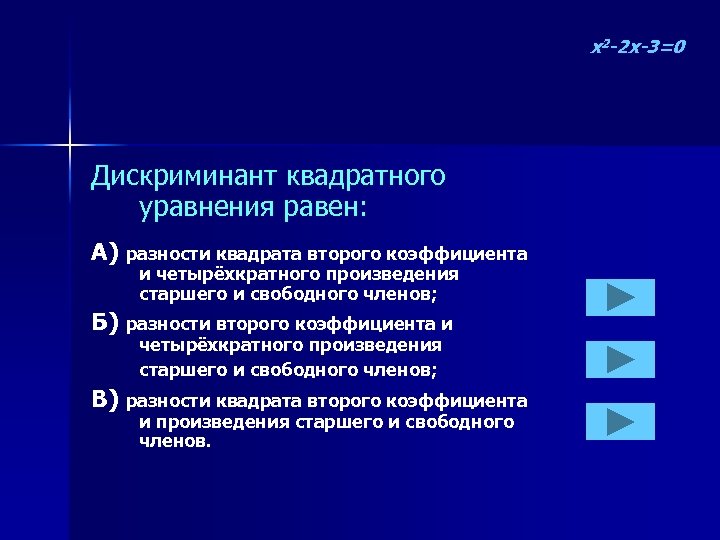 $x^2-2x-3=0$

Дискриминант квадратного уравнения равен:

А) разности квадрата второго коэффициента и четырёхкратного произведения старшего и свободного членов;

Б) разности второго коэффициента и четырёхкратного произведения старшего и свободного членов;

В) разности квадрата второго коэффициента и произведения старшего и свободного членов.